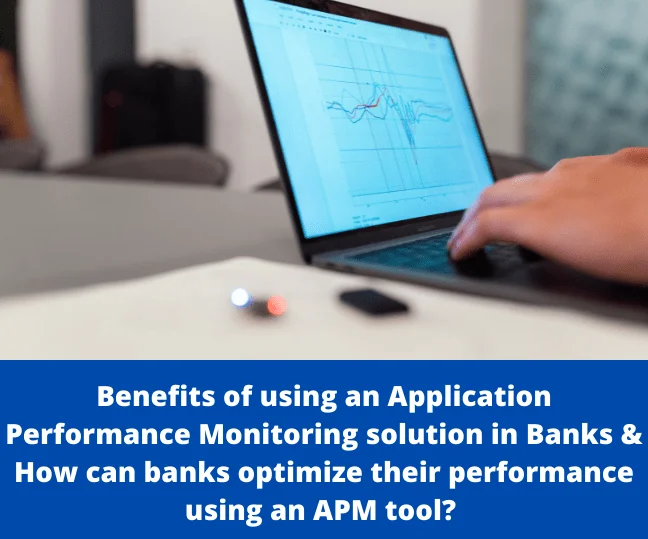 Benefits of using an Application Performance Monitoring solution in Banks & How can banks optimize their performance using an APM tool?